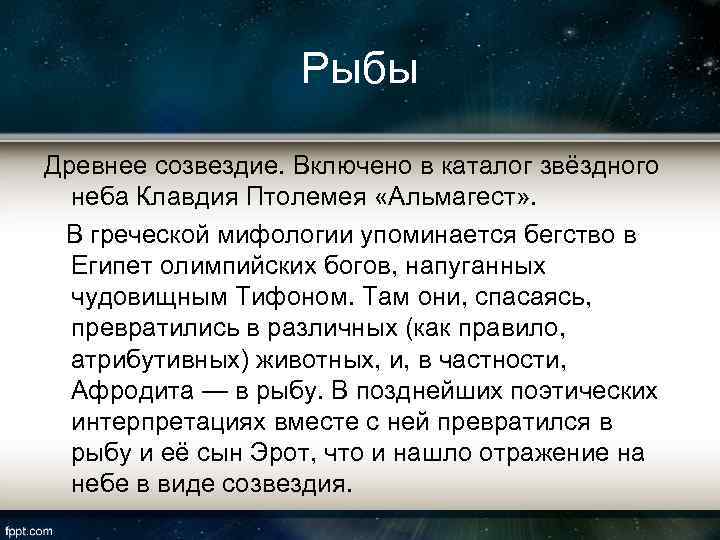 Рыбы

Древнее созвездие. Включено в каталог звёздного неба Клавдия Птолемея «Альмагест».

В греческой мифологии упоминается бегство в Египет олимпийских богов, напуганных чудовищным Тифоном. Там они, спасаясь, превратились в различных (как правило, атрибутивных) животных, и, в частности, Афродита — в рыбу. В позднейших поэтических интерпретациях вместе с ней превратился в рыбу и её сын Эрот, что и нашло отражение на небе в виде созвездия.

fppt.com